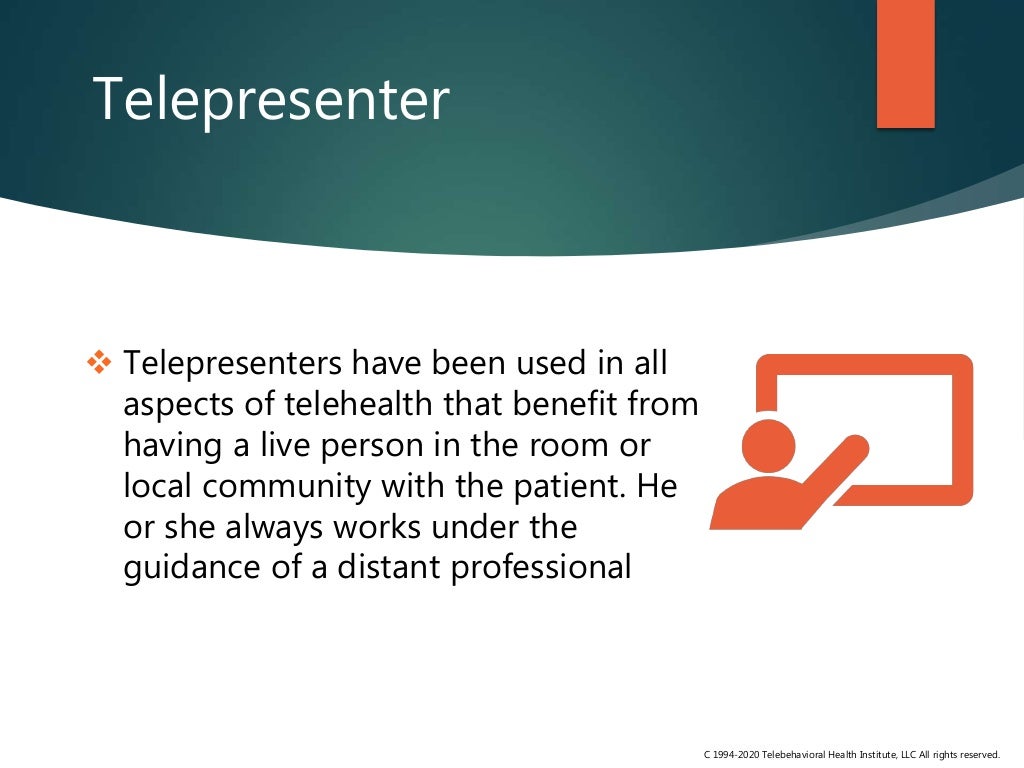 Telepresenter

❖ Telepresenters have been used in all aspects of telehealth that benefit from having a live person in the room or local community with the patient. He or she always works under the guidance of a distant professional

C 1994-2020 Telebehavioral Health Institute, LLC All rights reserved.